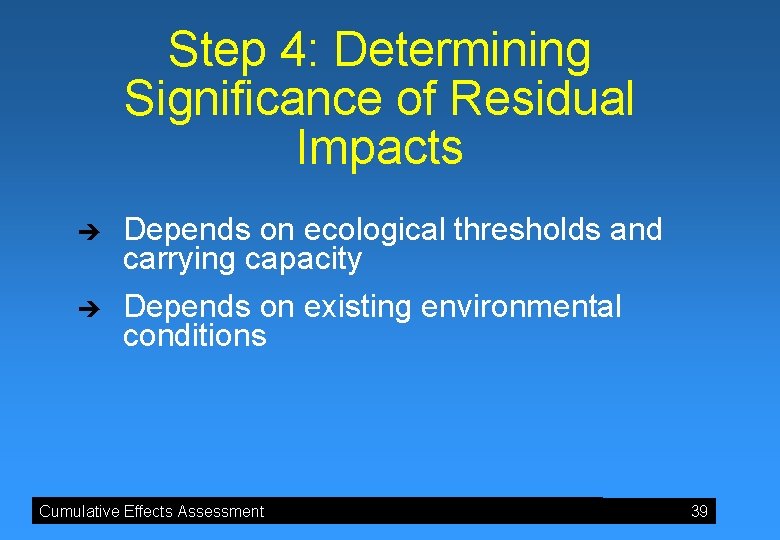 Step 4: Determining Significance of Residual Impacts

➔ Depends on ecological thresholds and carrying capacity

➔ Depends on existing environmental conditions

Cumulative Effects Assessment 39